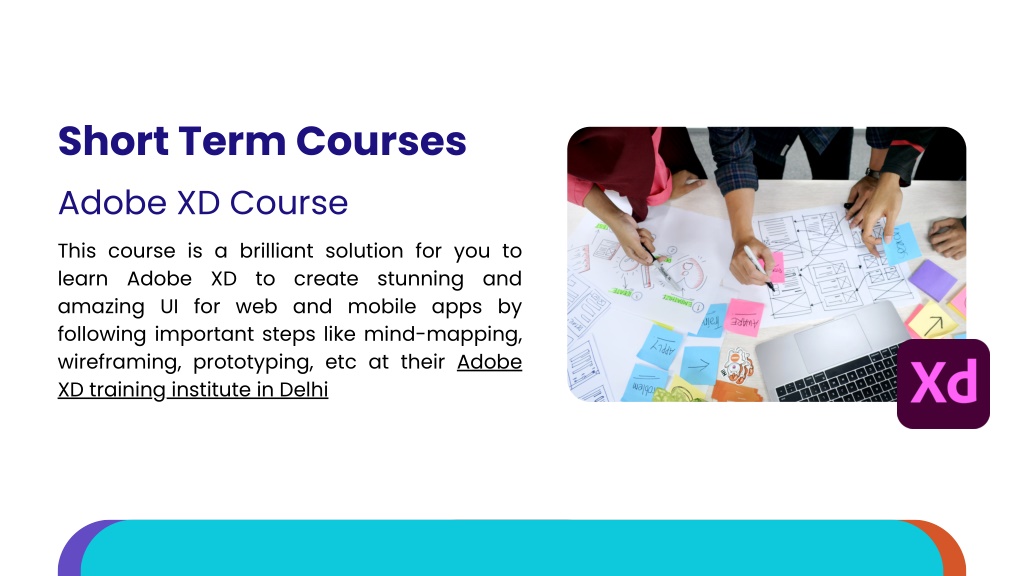 Short Term Courses

Adobe XD Course

This course is a brilliant solution for you to learn Adobe XD to create stunning and amazing UI for web and mobile apps by following important steps like mind-mapping, wireframing, prototyping, etc at their Adobe XD training institute in Delhi

Xd